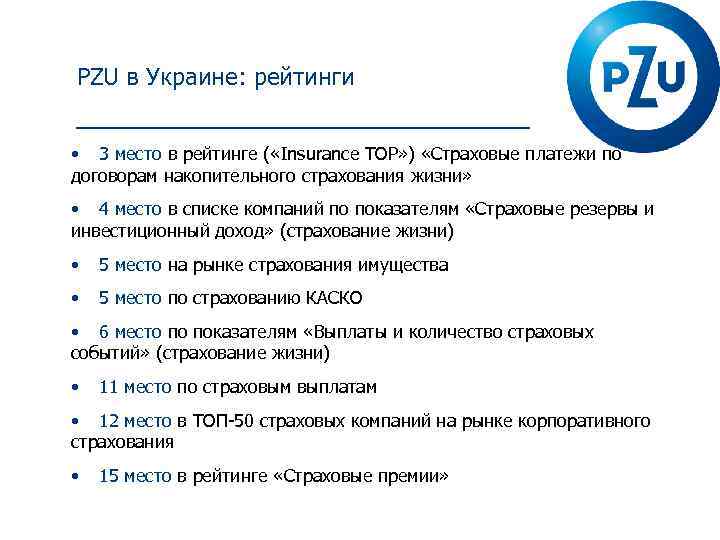 PZU в Украине: рейтинги

PZU

• 3 место в рейтинге («Insurance TOP») «Страховые платежи по договорам накопительного страхования жизни»

• 4 место в списке компаний по показателям «Страховые резервы и инвестиционный доход» (страхование жизни)

• 5 место на рынке страхования имущества

• 5 место по страхованию КАСКО

• 6 место по показателям «Выплаты и количество страховых событий» (страхование жизни)

• 11 место по страховым выплатам

• 12 место в ТОП-50 страховых компаний на рынке корпоративного страхования

• 15 место в рейтинге «Страховые премии»